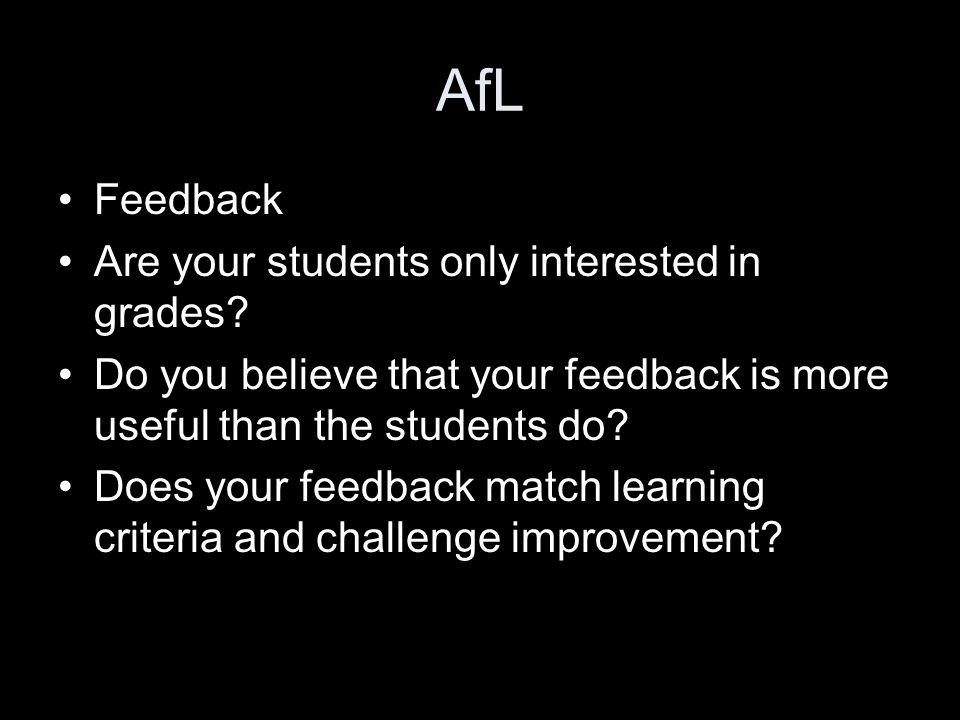 AfL

• Feedback
• Are your students only interested in grades?
• Do you believe that your feedback is more useful than the students do?
• Does your feedback match learning criteria and challenge improvement?